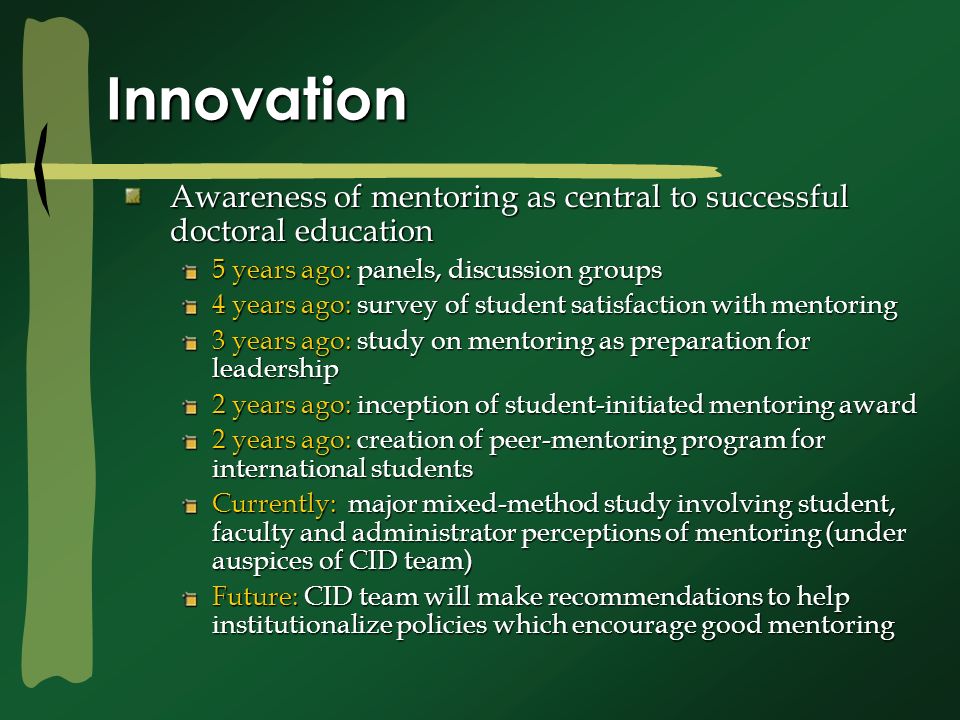 Innovation

Awareness of mentoring as central to successful doctoral education

5 years ago: panels, discussion groups

4 years ago: survey of student satisfaction with mentoring

3 years ago: study on mentoring as preparation for leadership

2 years ago: inception of student-initiated mentoring award

2 years ago: creation of peer-mentoring program for international students

Currently: major mixed-method study involving student, faculty and administrator perceptions of mentoring (under auspices of CID team)

Future: CID team will make recommendations to help institutionalize policies which encourage good mentoring